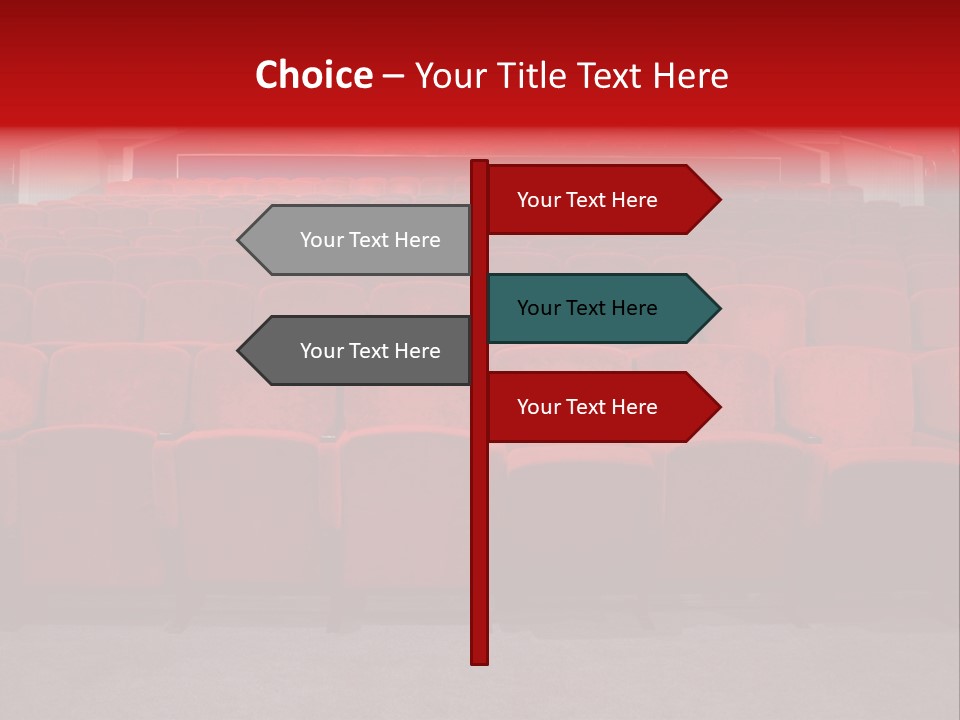 Choice – Your Title Text Here

Your Text Here

Your Text Here

Your Text Here

Your Text Here

Your Text Here